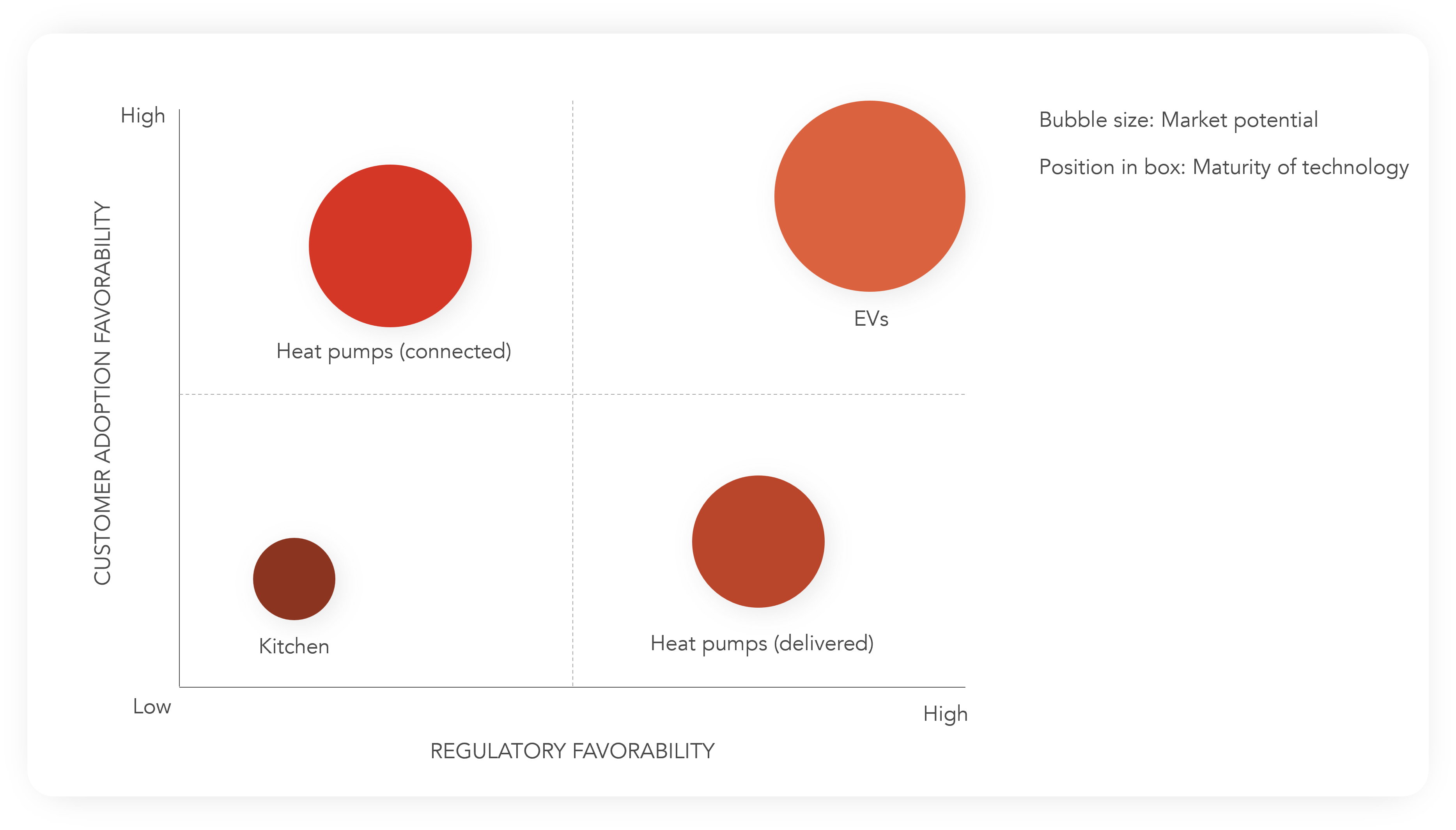 High

CUSTOMER ADOPTION FAVORABILITY

Heat pumps (connected)

EVs

Kitchen

Heat pumps (delivered)

Low

High

REGULATORY FAVORABILITY

Bubble size: Market potential

Position in box: Maturity of technology